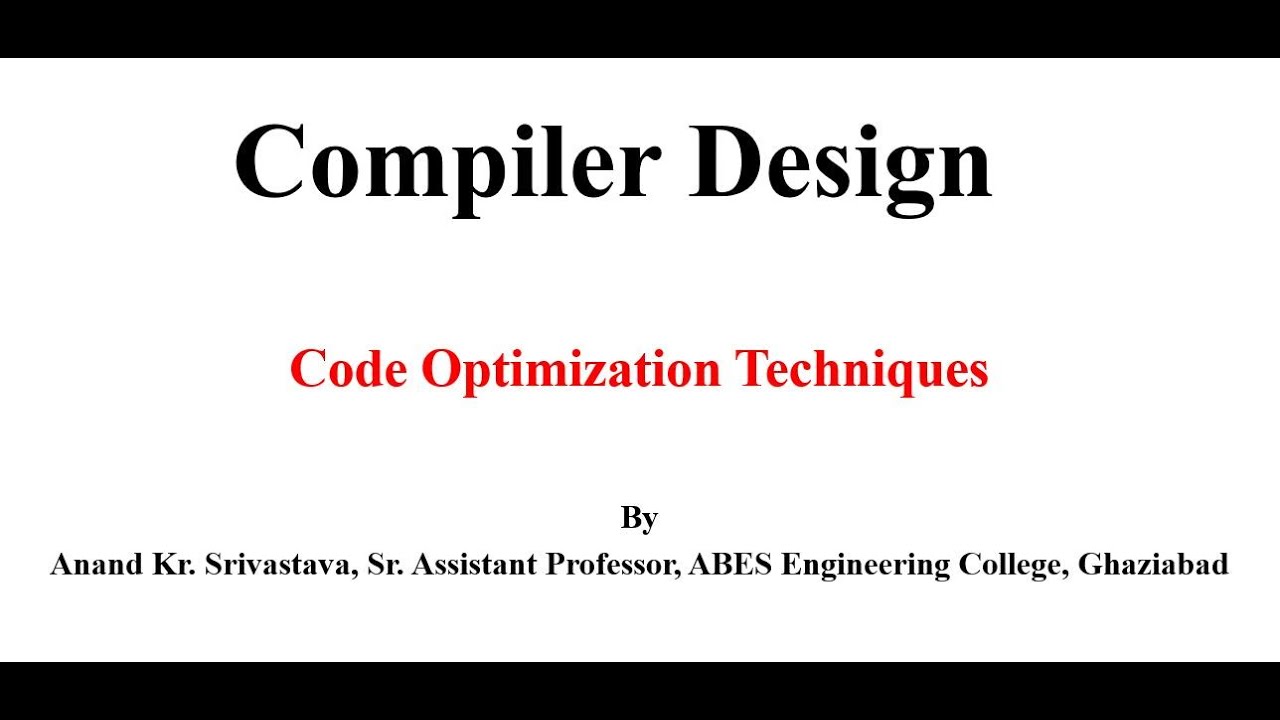 Compiler Design

Code Optimization Techniques

By

Anand Kr. Srivastava, Sr. Assistant Professor, ABES Engineering College, Ghaziabad